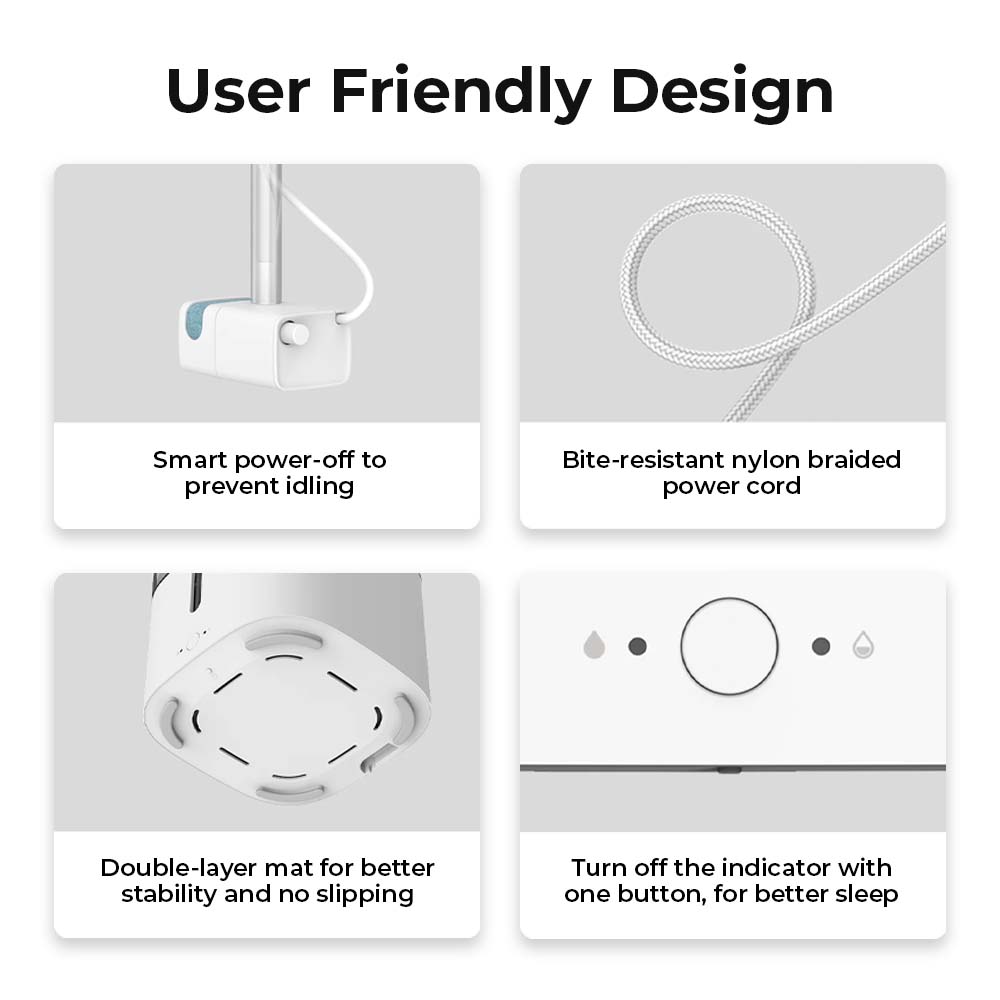 User Friendly Design

Smart power-off to prevent idling

Bite-resistant nylon braided power cord

Double-layer mat for better stability and no slipping

Turn off the indicator with one button, for better sleep